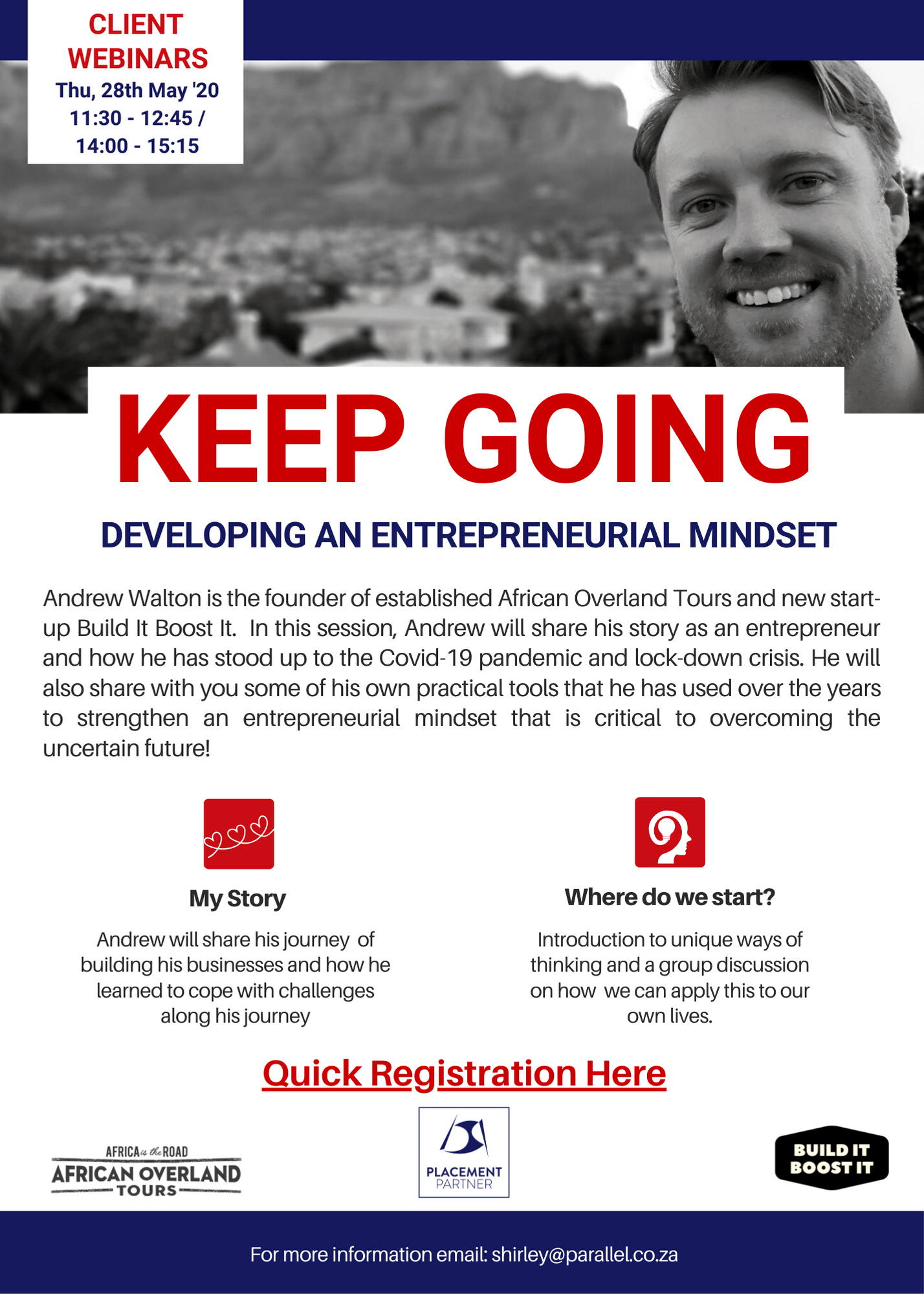 CLIENT WEBINARS
Thu, 28th May '20
11:30 - 12:45 /
14:00 - 15:15

KEEP GOING

DEVELOPING AN ENTREPRENEURIAL MINDSET

Andrew Walton is the founder of established African Overland Tours and new start-up Build It Boost It. In this session, Andrew will share his story as an entrepreneur and how he has stood up to the Covid-19 pandemic and lock-down crisis. He will also share with you some of his own practical tools that he has used over the years to strengthen an entrepreneurial mindset that is critical to overcoming the uncertain future!

My Story

Andrew will share his journey of building his businesses and how he learned to cope with challenges along his journey

Where do we start?

Introduction to unique ways of thinking and a group discussion on how we can apply this to our own lives.

Quick Registration Here

AFRICA is the ROAD
AFRICAN OVERLAND TOURS

PLACEMENT PARTNER

BUILD IT BOOST IT

For more information email: shirley@parallel.co.za